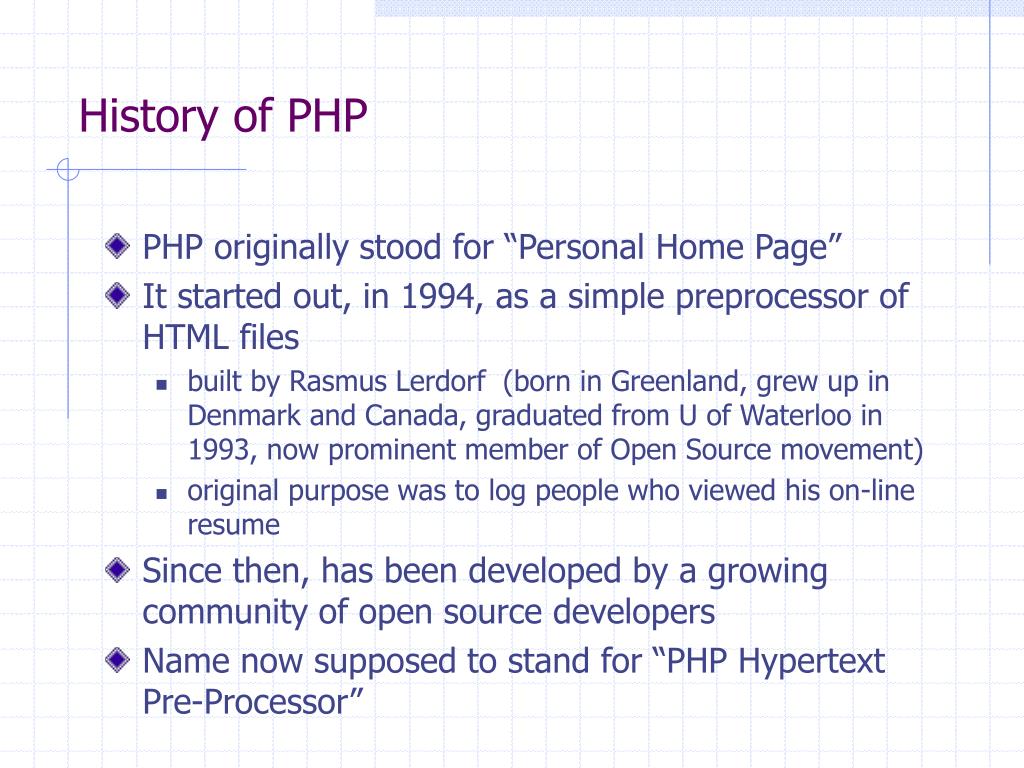 History of PHP

PHP originally stood for “Personal Home Page”

It started out, in 1994, as a simple preprocessor of HTML files

built by Rasmus Lerdorf (born in Greenland, grew up in Denmark and Canada, graduated from U of Waterloo in 1993, now prominent member of Open Source movement)

original purpose was to log people who viewed his on-line resume

Since then, has been developed by a growing community of open source developers

Name now supposed to stand for “PHP Hypertext Pre-Processor”